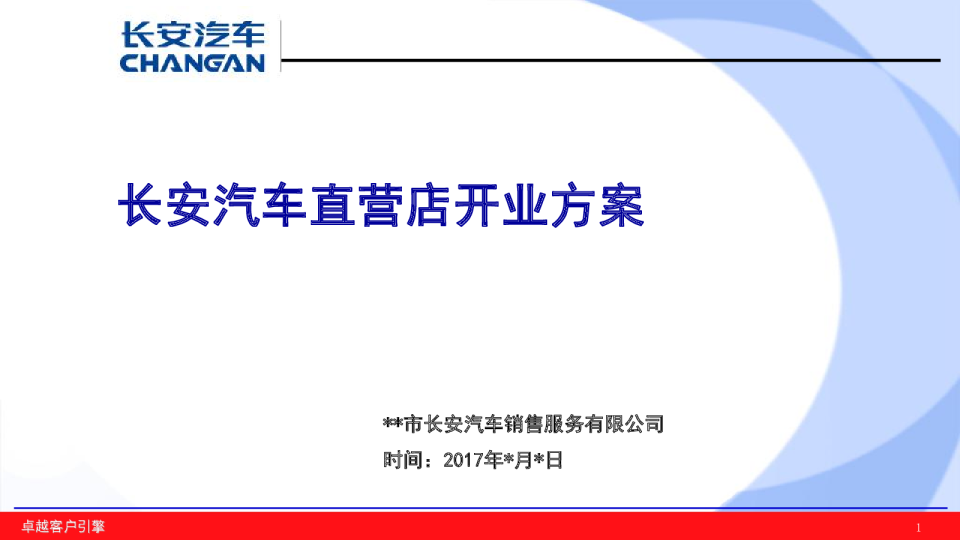 长安汽车
CHANGAN

长安汽车直营店开业方案

**市长安汽车销售服务有限公司
时间：2017年*月*日

卓越客户引擎

1